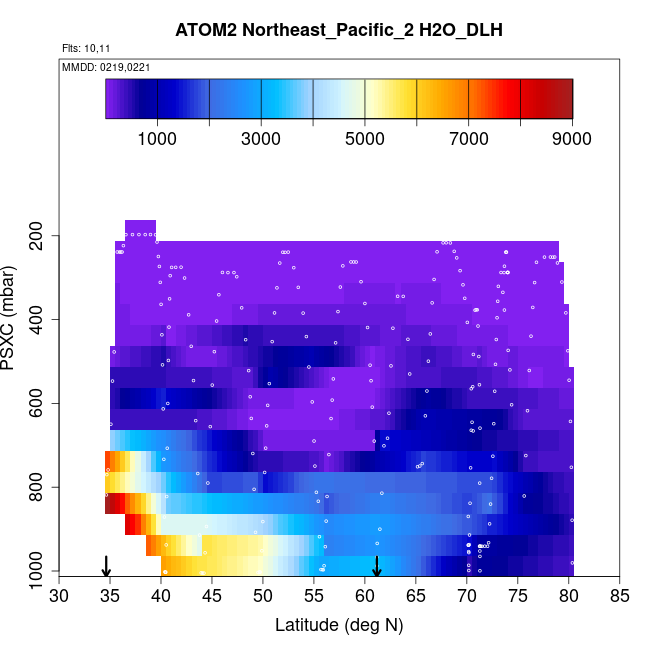 ATOM2 Northeast_Pacific_2 H2O_DLH

Flts: 10,11

MMDD: 0219,0221

1000 3000 5000 7000 9000

PSXC (mbar)

200
400
600
800
1000

30 35 40 45 50 55 60 65 70 75 80 85

Latitude (deg N)